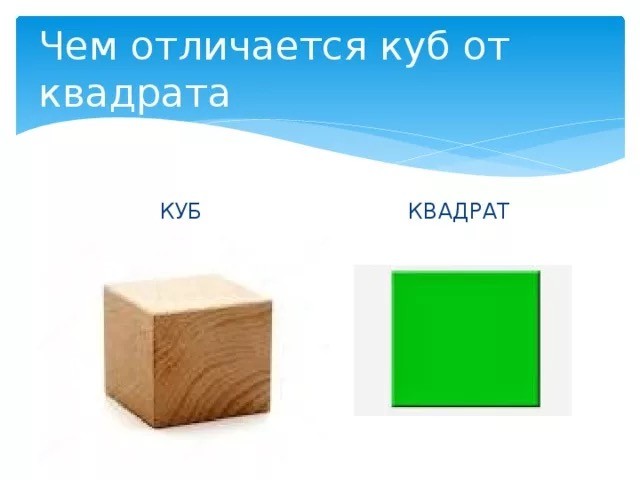 Чем отличается куб от квадрата

КУБ

КВАДРАТ